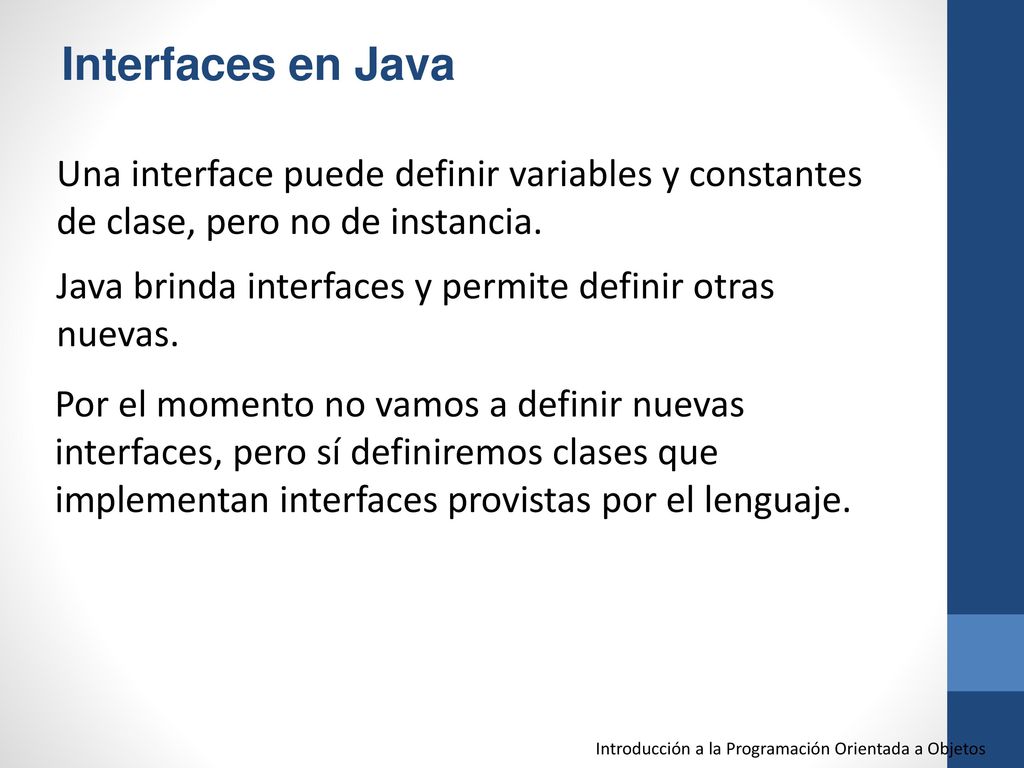 Interfaces en Java

Una interface puede definir variables y constantes de clase, pero no de instancia.

Java brinda interfaces y permite definir otras nuevas.

Por el momento no vamos a definir nuevas interfaces, pero sí definiremos clases que implementan interfaces provistas por el lenguaje.

Introducción a la Programación Orientada a Objetos